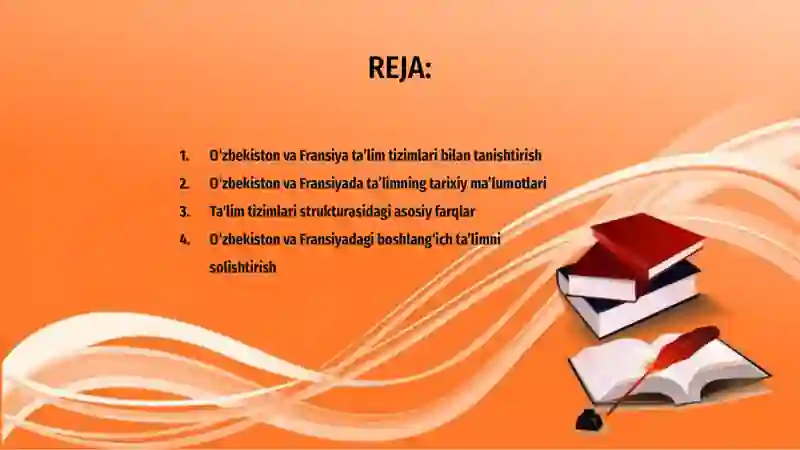 REJA:

1. O'zbekiston va Fransiya ta'lim tizimlari bilan tanishtirish
2. O'zbekiston va Fransiyada ta'limning tarixiy ma'lumotlari
3. Ta'lim tizimlari strukturasidagi asosiy farqlar
4. O'zbekiston va Fransiyadagi boshlang'ich ta'limni solishtirish